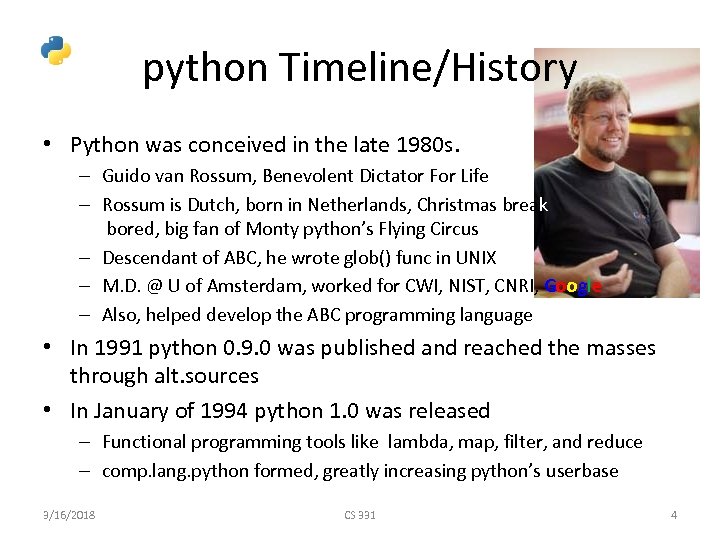 python Timeline/History

• Python was conceived in the late 1980s.
  – Guido van Rossum, Benevolent Dictator For Life
  – Rossum is Dutch, born in Netherlands, Christmas break bored, big fan of Monty python's Flying Circus
  – Descendant of ABC, he wrote glob() func in UNIX
  – M.D. @ U of Amsterdam, worked for CWI, NIST, CNRI, Google
  – Also, helped develop the ABC programming language
• In 1991 python 0.9.0 was published and reached the masses through alt.sources
• In January of 1994 python 1.0 was released
  – Functional programming tools like lambda, map, filter, and reduce
  – comp.lang.python formed, greatly increasing python's userbase

3/16/2018 CS 331 4